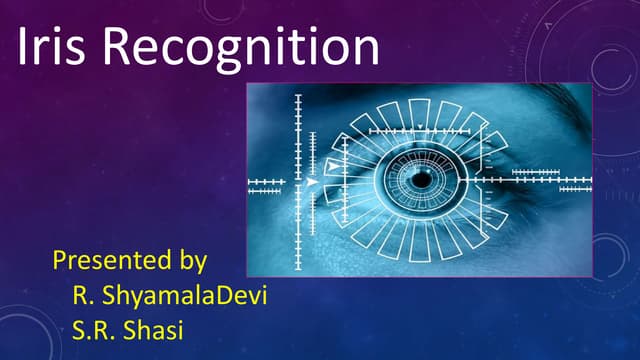 Iris Recognition

Presented by
R. ShyamalaDevi
S.R. Shasi